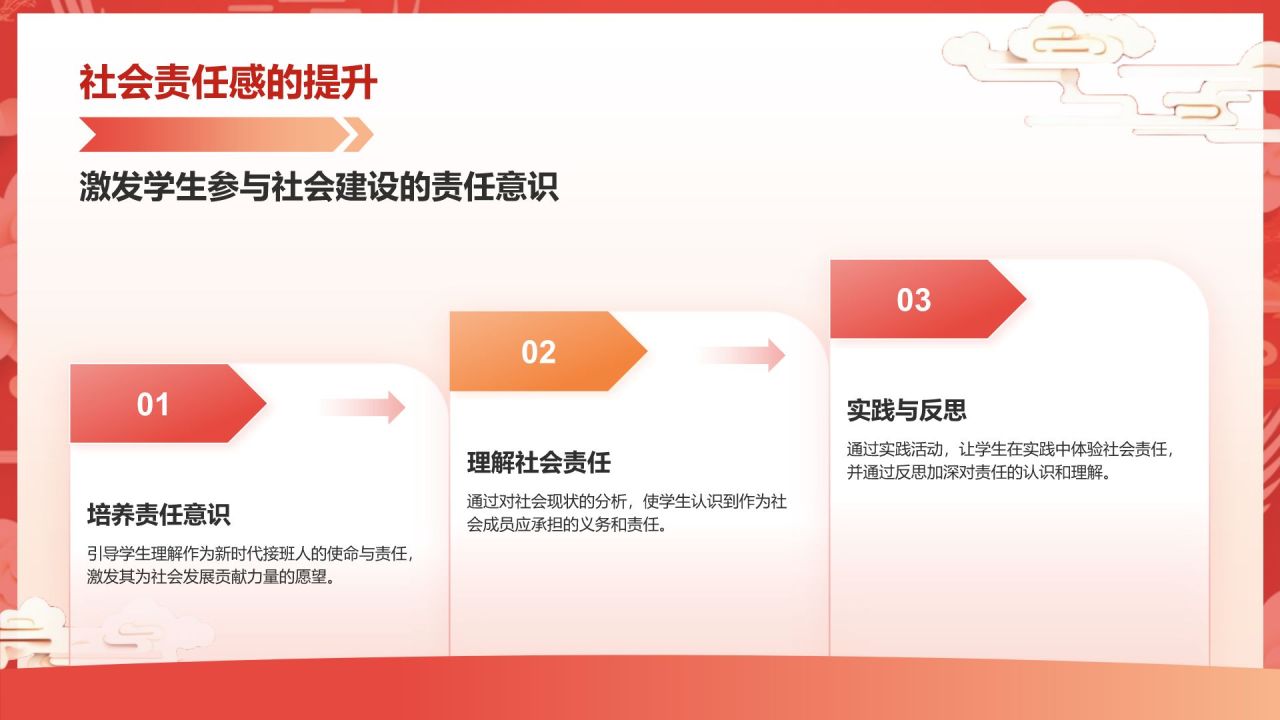 社会责任感的提升

激发学生参与社会建设的责任意识

01

培养责任意识

引导学生理解作为新时代接班人的使命与责任，激发其为社会发展贡献力量的愿望。

02

理解社会责任

通过对社会现状的分析，使学生认识到作为社会成员应承担的义务和责任。

03

实践与反思

通过实践活动，让学生在实践中体验社会责任，并通过反思加深对责任的认识和理解。